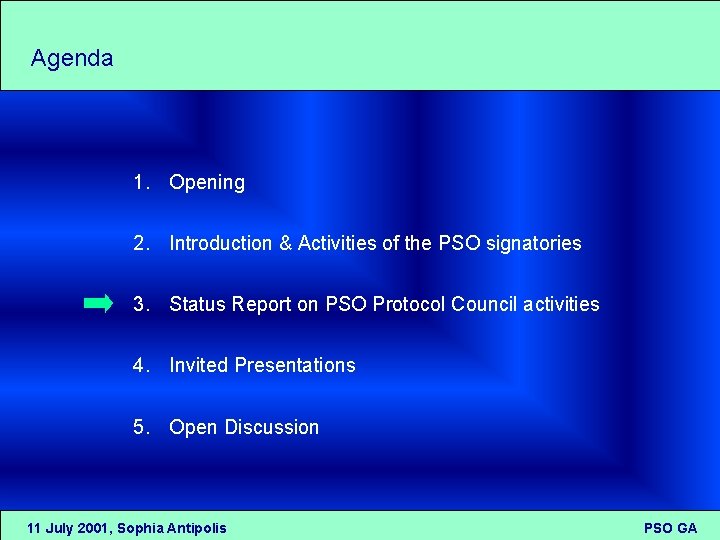 Agenda

1. Opening

2. Introduction & Activities of the PSO signatories

3. Status Report on PSO Protocol Council activities

4. Invited Presentations

5. Open Discussion

11 July 2001, Sophia Antipolis

PSO GA